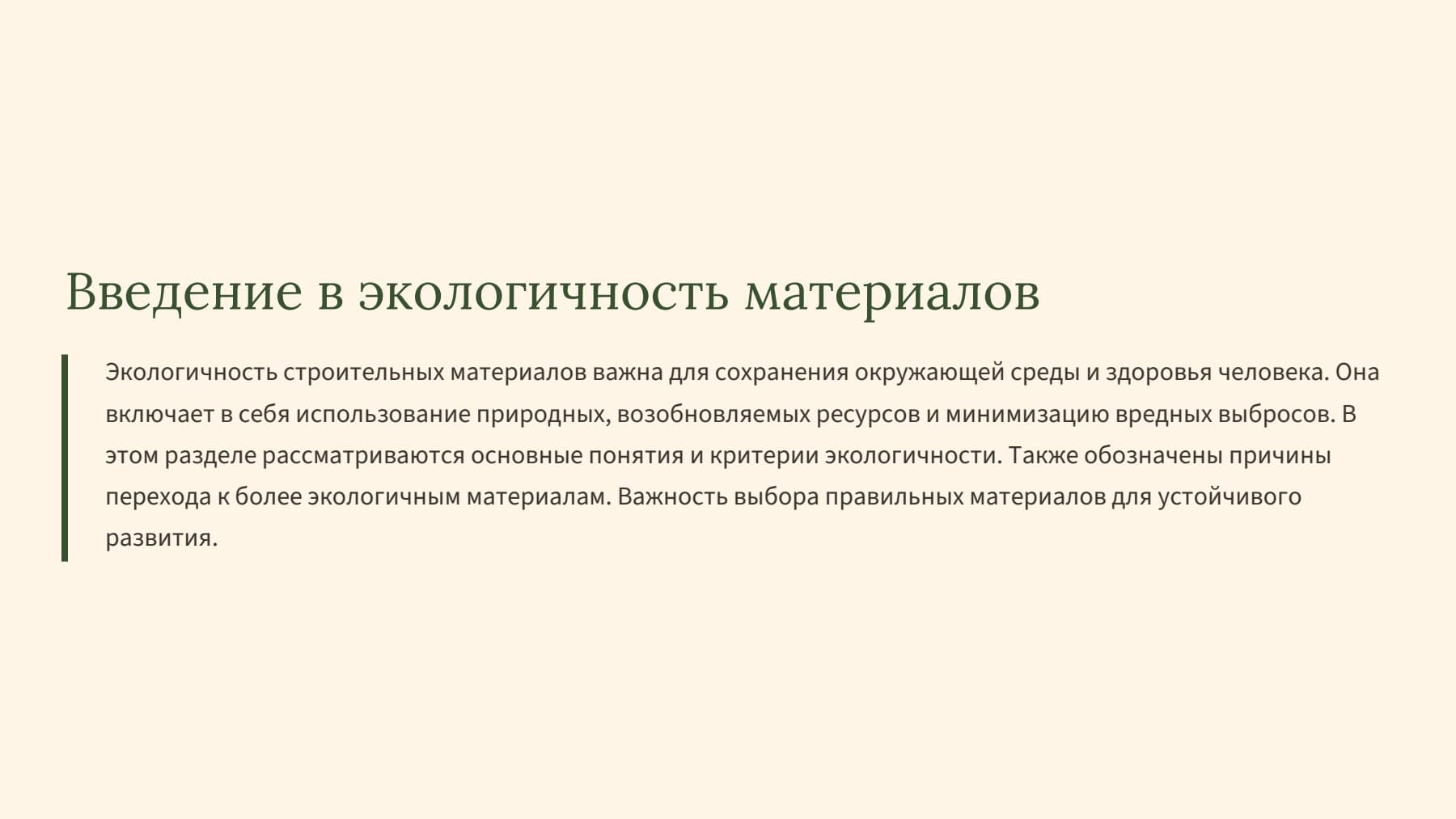 Введение в экологичность материалов

Экологичность строительных материалов важна для сохранения окружающей среды и здоровья человека. Она включает в себя использование природных, возобновляемых ресурсов и минимизацию вредных выбросов. В этом разделе рассматриваются основные понятия и критерии экологичности. Также обозначены причины перехода к более экологичным материалам. Важность выбора правильных материалов для устойчивого развития.